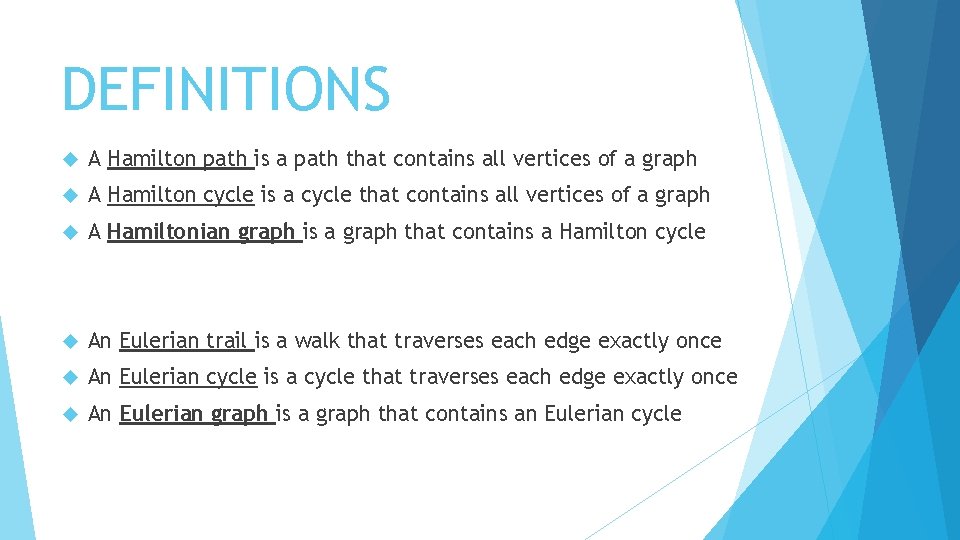 DEFINITIONS

A Hamilton path is a path that contains all vertices of a graph

A Hamilton cycle is a cycle that contains all vertices of a graph

A Hamiltonian graph is a graph that contains a Hamilton cycle

An Eulerian trail is a walk that traverses each edge exactly once

An Eulerian cycle is a cycle that traverses each edge exactly once

An Eulerian graph is a graph that contains an Eulerian cycle